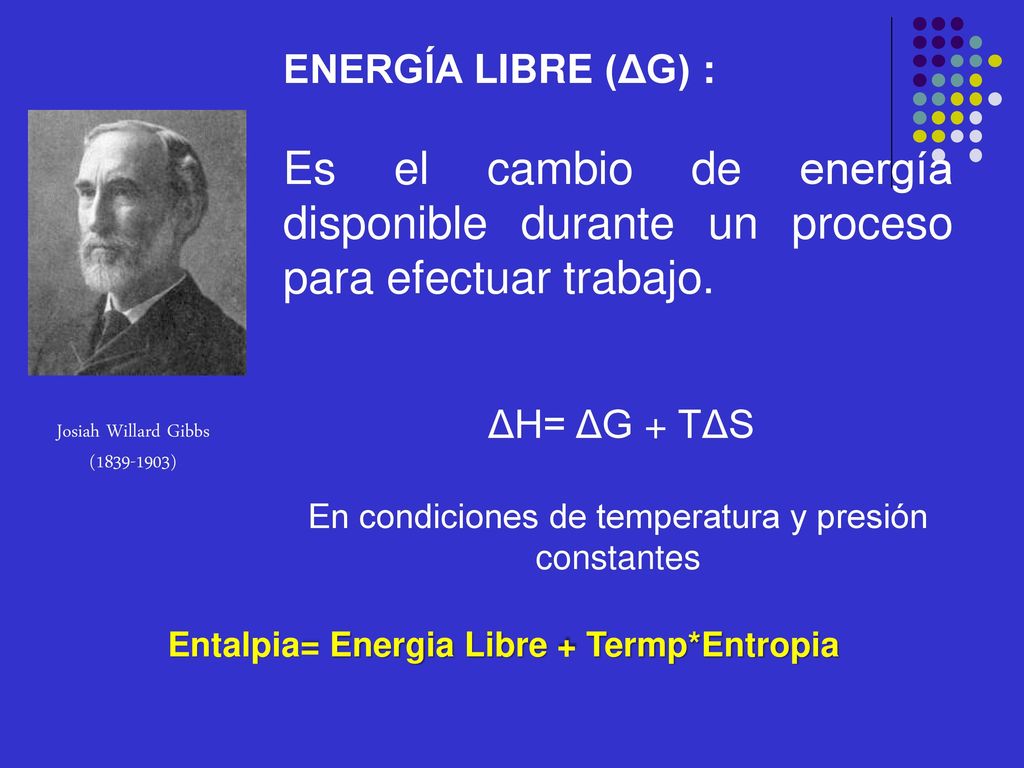 ENERGÍA LIBRE ($\Delta G$) :

Es el cambio de energía disponible durante un proceso para efectuar trabajo.

Josiah Willard Gibbs

(1839-1903)

$\Delta H = \Delta G + T\Delta S$

En condiciones de temperatura y presión constantes

Entalpia= Energia Libre + Termp*Entropia